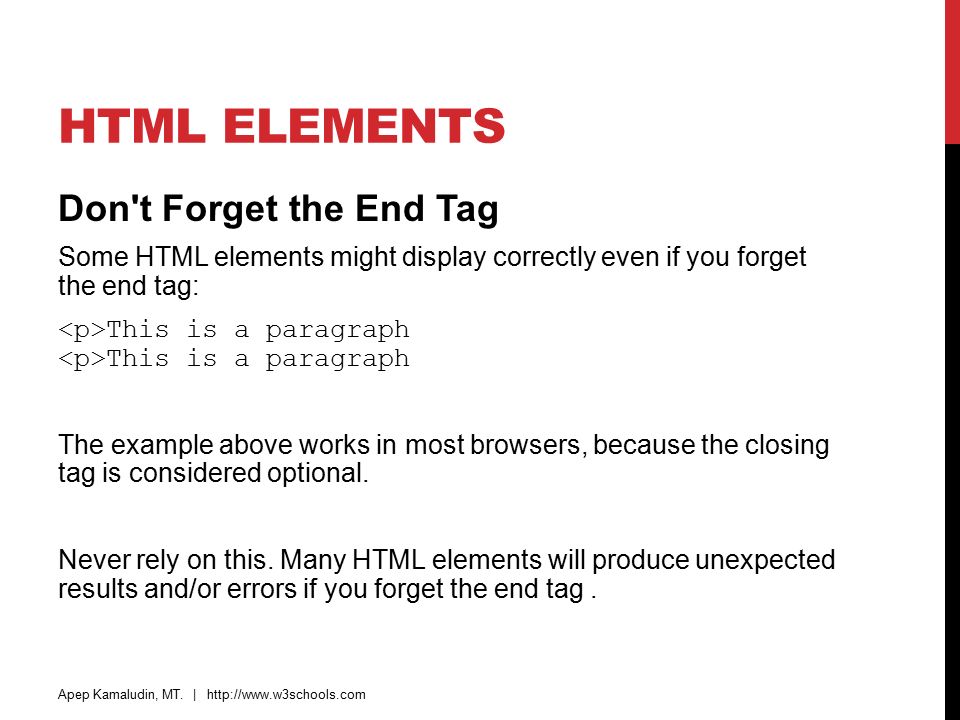 HTML ELEMENTS

Don't Forget the End Tag

Some HTML elements might display correctly even if you forget the end tag:

<p>This is a paragraph
<p>This is a paragraph

The example above works in most browsers, because the closing tag is considered optional.

Never rely on this. Many HTML elements will produce unexpected results and/or errors if you forget the end tag .

Apep Kamaludin, MT. | http://www.w3schools.com